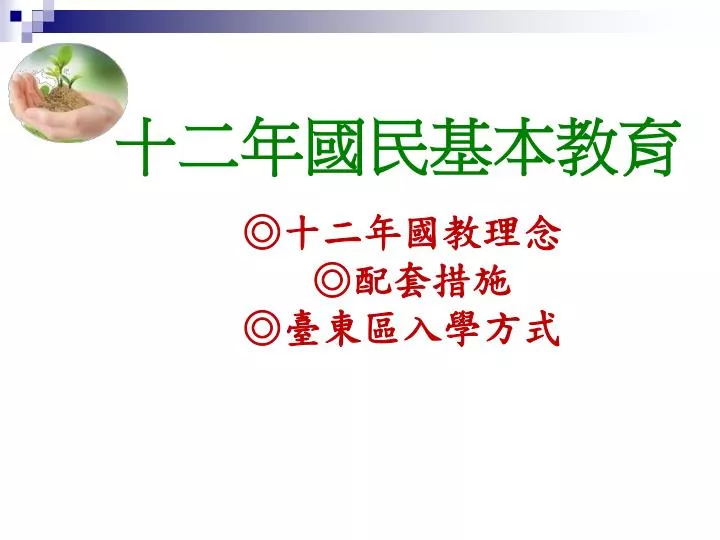 十二年國民基本教育

◎十二年國教理念
◎配套措施
◎臺東區入學方式